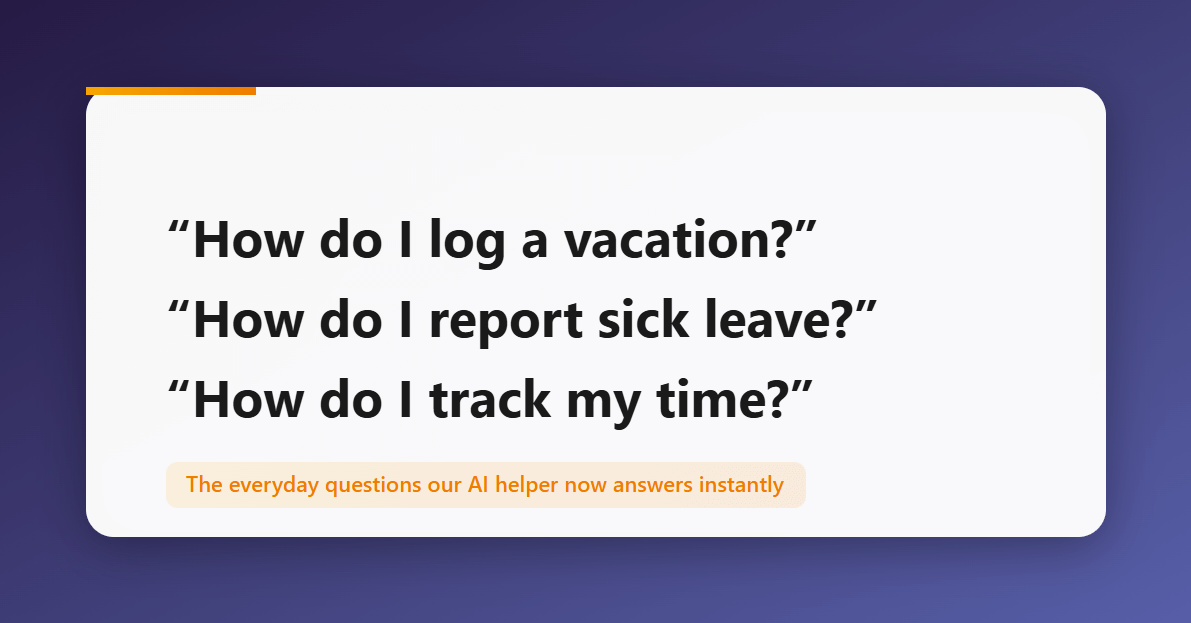 “How do I log a vacation?”
“How do I report sick leave?”
“How do I track my time?”

The everyday questions our AI helper now answers instantly